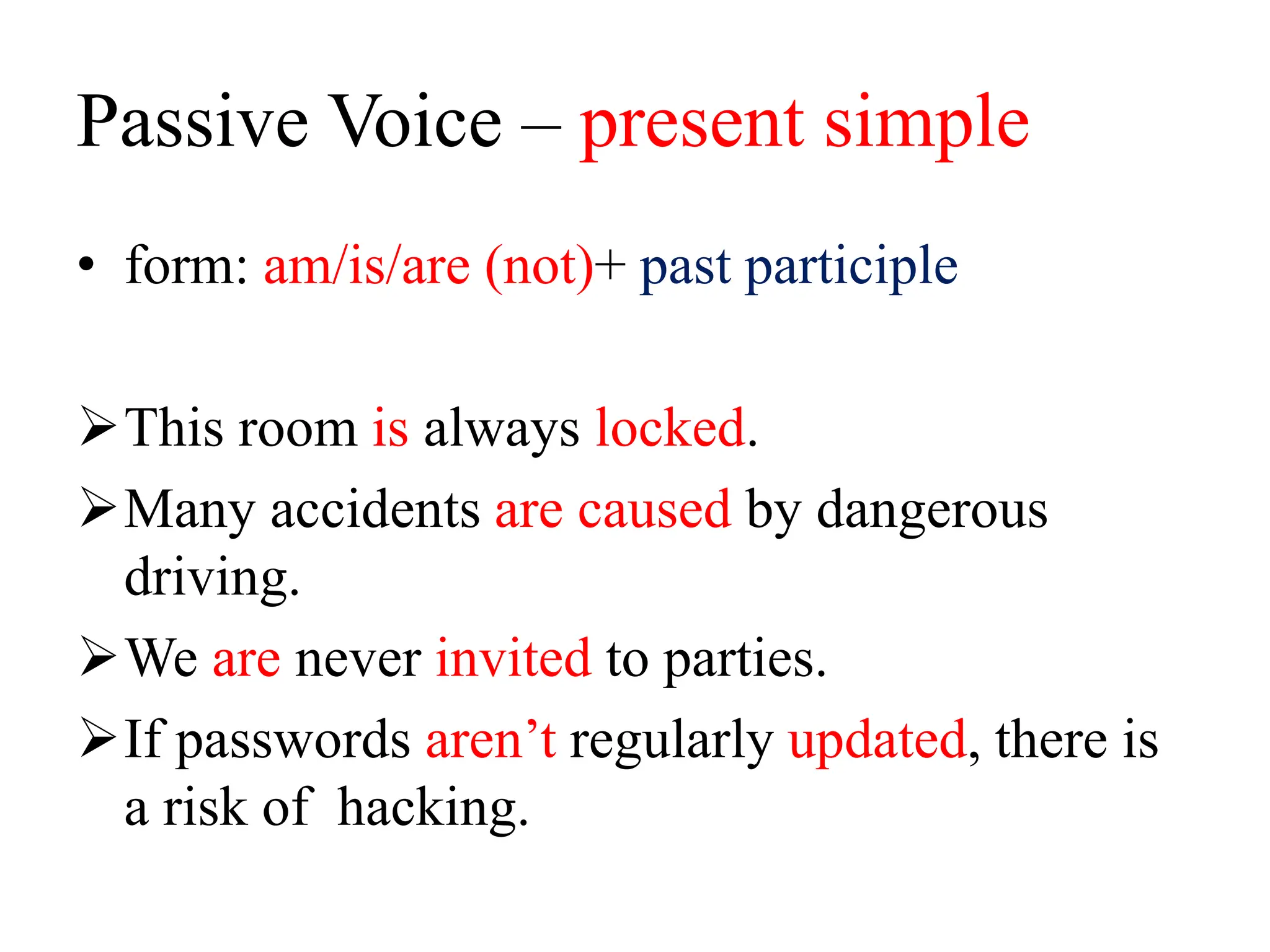 Passive Voice – present simple

• form: am/is/are (not)+ past participle

➢ This room is always locked.

➢ Many accidents are caused by dangerous driving.

➢ We are never invited to parties.

➢ If passwords aren’t regularly updated, there is a risk of hacking.